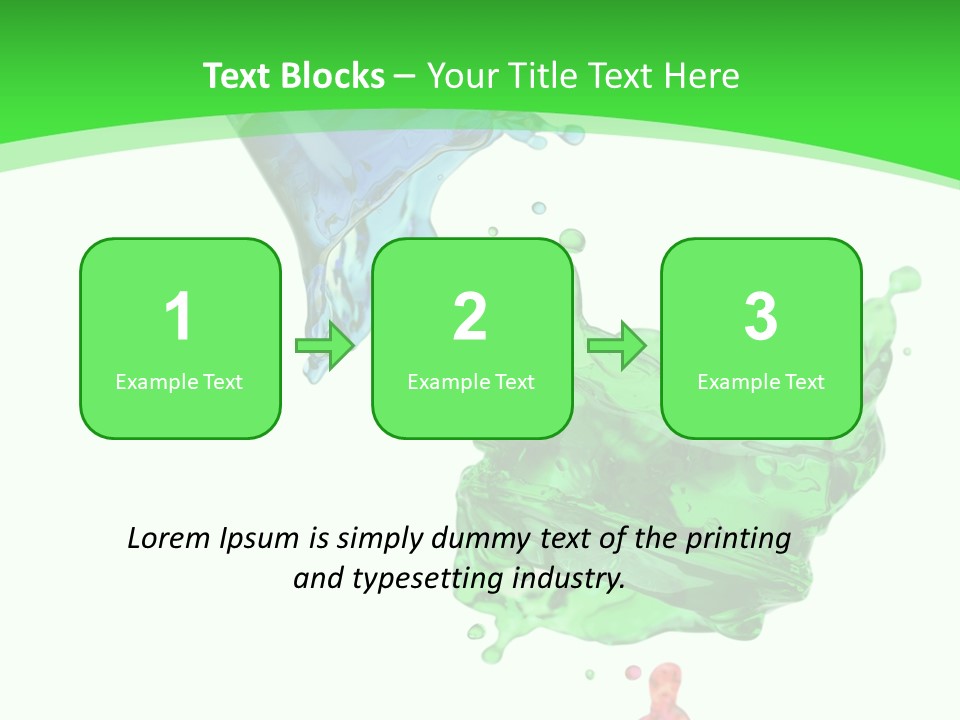 Text Blocks – Your Title Text Here

1
Example Text

2
Example Text

3
Example Text

Lorem Ipsum is simply dummy text of the printing and typesetting industry.